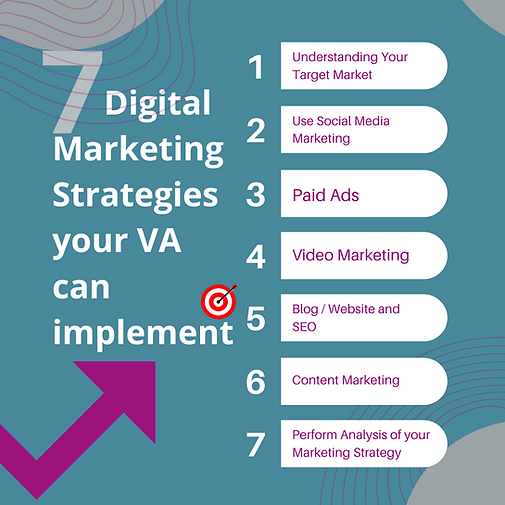 7 Digital Marketing Strategies your VA can implement

1 Understanding Your Target Market

2 Use Social Media Marketing

3 Paid Ads

4 Video Marketing

5 Blog / Website and SEO

6 Content Marketing

7 Perform Analysis of your Marketing Strategy